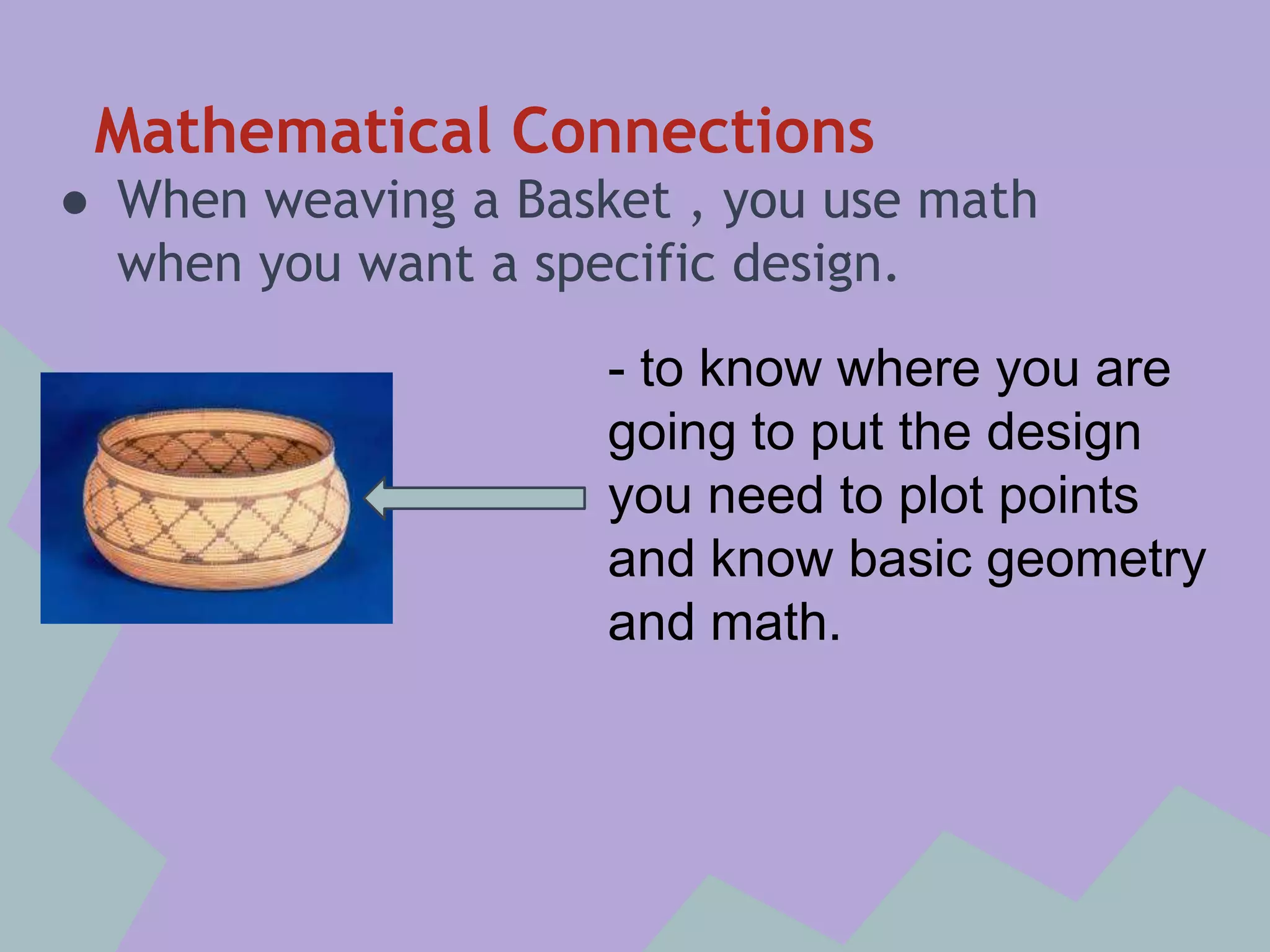 Mathematical Connections

● When weaving a Basket , you use math when you want a specific design.

- to know where you are going to put the design you need to plot points and know basic geometry and math.